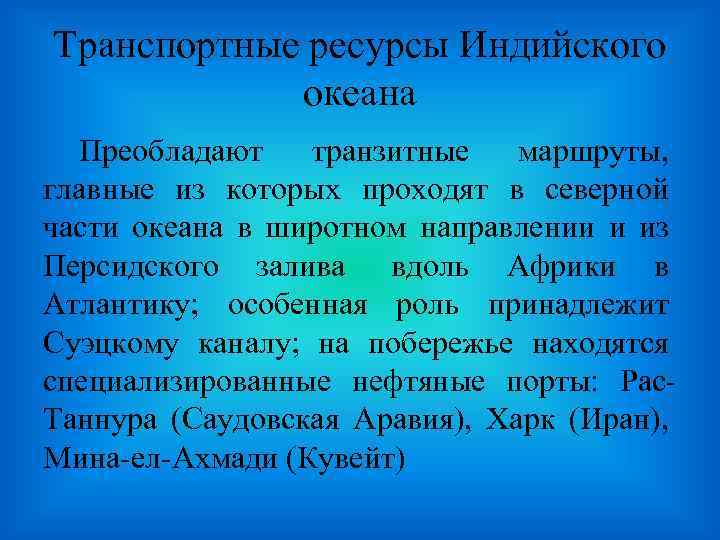 Транспортные ресурсы Индийского океана

Преобладают транзитные маршруты, главные из которых проходят в северной части океана в широтном направлении и из Персидского залива вдоль Африки в Атлантику; особенная роль принадлежит Суэцкому каналу; на побережье находятся специализированные нефтяные порты: Рас-Таннура (Саудовская Аравия), Харк (Иран), Мина-ел-Ахмади (Кувейт)